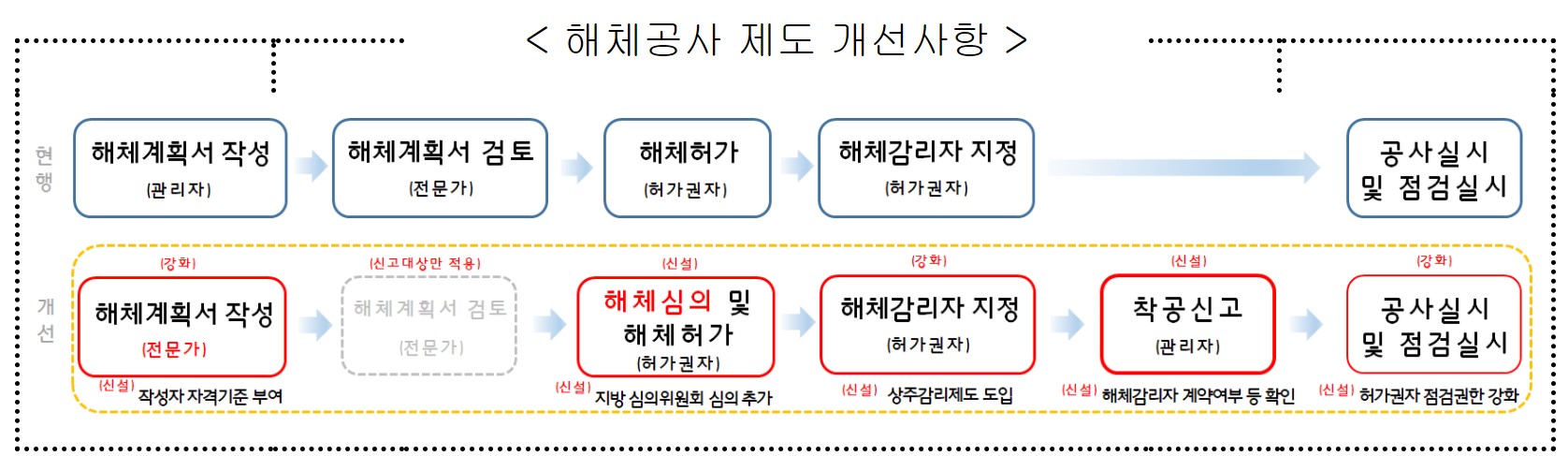 < 해체공사 제도 개선사항 >

현행

해체계획서 작성
(관리자)

해체계획서 검토
(전문가)

해체허가
(허가권자)

해체감리자 지정
(허가권자)

공사실시
및 점검실시

개선

(강화)
해체계획서 작성
(전문가)
(신설) 작성자 자격기준 부여

(신고대상만 적용)
해체계획서 검토
(전문가)

(신설)
해체심의 및
해체허가
(허가권자)
(신설) 지방 심의위원회 심의 추가

(강화)
해체감리자 지정
(허가권자)
(신설) 상주감리제도 도입

(신설)
착공신고
(관리자)
(신설) 해체감리자 계약여부 등 확인

(강화)
공사실시
및 점검실시
(신설) 허가권자 점검권한 강화